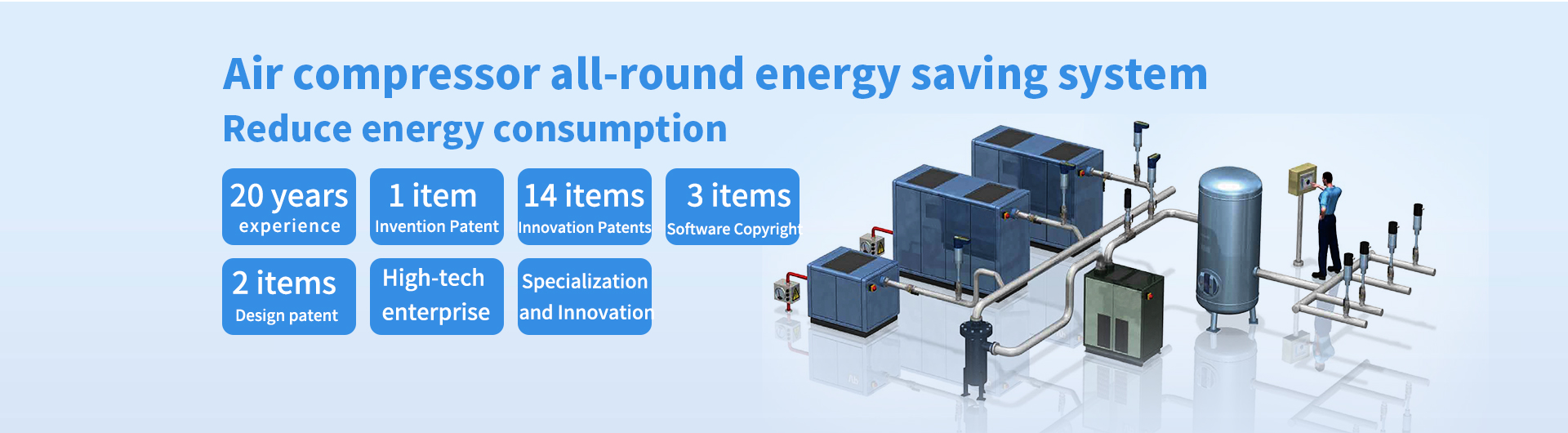 Air compressor all-round energy saving system
Reduce energy consumption

20 years
experience

1 item
Invention Patent

14 items
Innovation Patents

3 items
Software Copyright

2 items
Design patent

High-tech
enterprise

Specialization
and Innovation